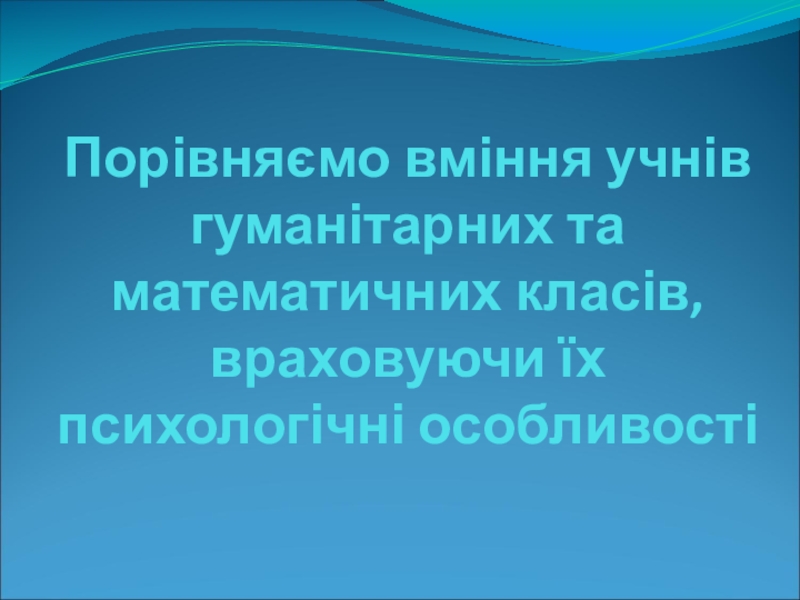 Порівняємо вміння учнів гуманітарних та математичних класів, враховуючи їх психологічні особливості